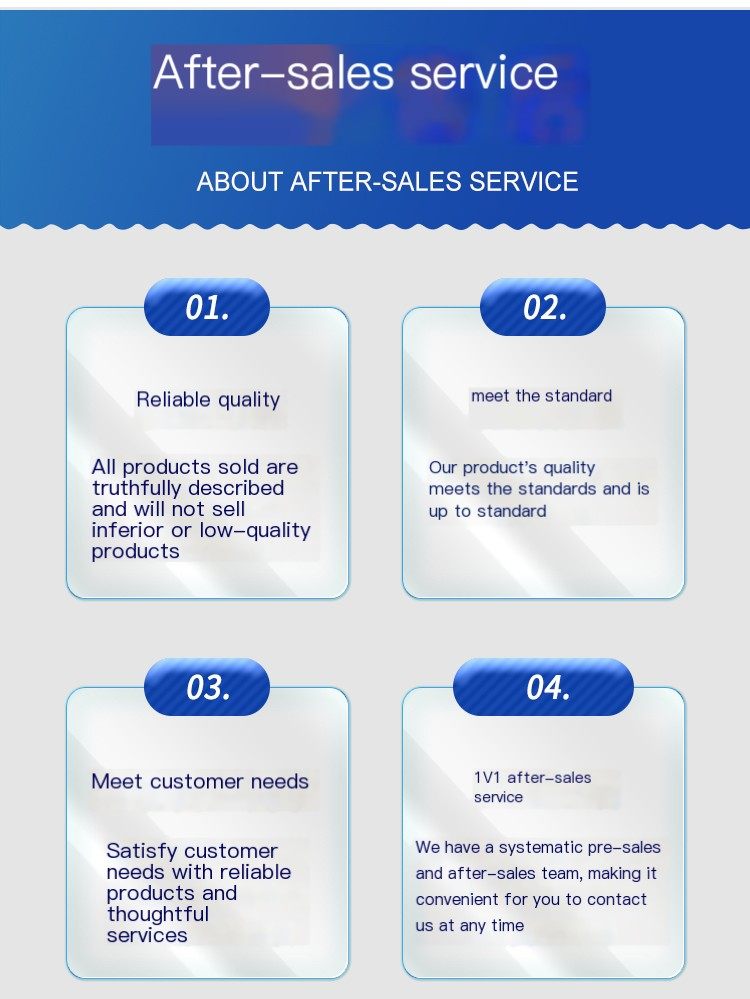 After–sales service

ABOUT AFTER-SALES SERVICE

01.

Reliable quality

All products sold are truthfully described and will not sell inferior or low–quality products

02.

meet the standard

Our product's quality meets the standards and is up to standard

03.

Meet customer needs

Satisfy customer needs with reliable products and thoughtful services

04.

1V1 after–sales service

We have a systematic pre–sales and after–sales team, making it convenient for you to contact us at any time